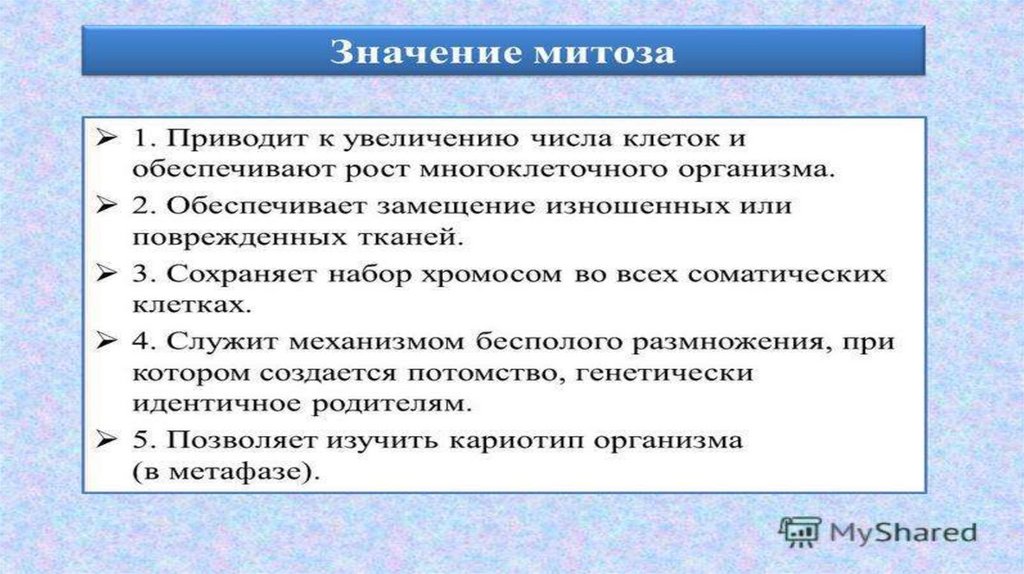 Значение митоза

➢ 1. Приводит к увеличению числа клеток и обеспечивают рост многоклеточного организма.
➢ 2. Обеспечивает замещение изношенных или поврежденных тканей.
➢ 3. Сохраняет набор хромосом во всех соматических клетках.
➢ 4. Служит механизмом бесполого размножения, при котором создается потомство, генетически идентичное родителям.
➢ 5. Позволяет изучить кариотип организма (в метафазе).

MyShared